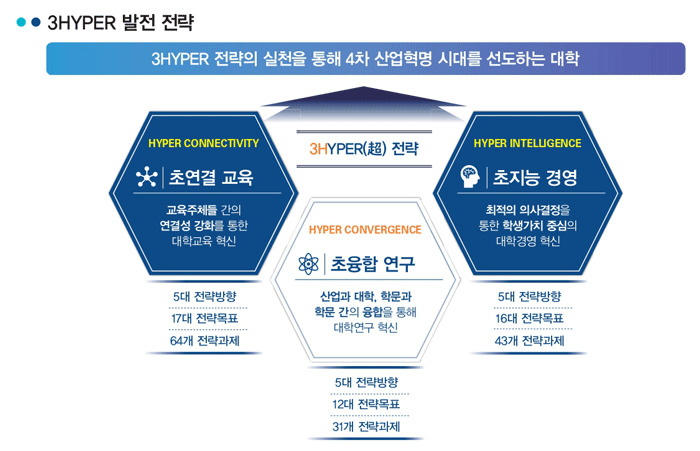 3HYPER 발전 전략

3HYPER 전략의 실천을 통해 4차 산업혁명 시대를 선도하는 대학

3HYPER(超) 전략

HYPER CONNECTIVITY

초연결 교육

교육주체들 간의 연결성 강화를 통한 대학교육 혁신

5대 전략방향

17대 전략목표

64개 전략과제

HYPER CONVERGENCE

초융합 연구

산업과 대학, 학문과 학문 간의 융합을 통해 대학연구 혁신

5대 전략방향

12대 전략목표

31개 전략과제

HYPER INTELLIGENCE

초지능 경영

최적의 의사결정을 통한 학생가치 중심의 대학경영 혁신

5대 전략방향

16대 전략목표

43개 전략과제